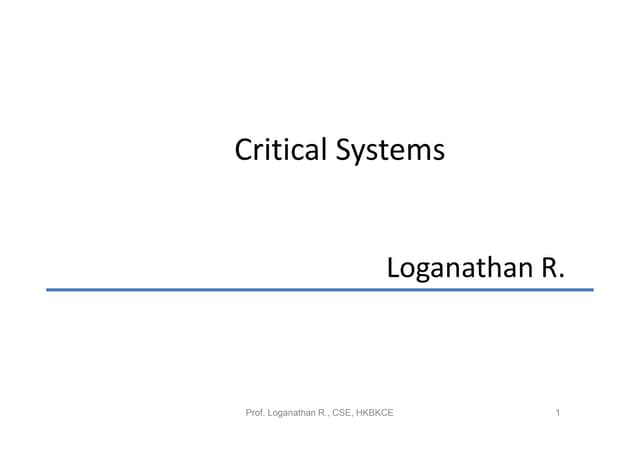 Critical Systems

Loganathan R.

Prof. Loganathan R., CSE, HKBKCE

1